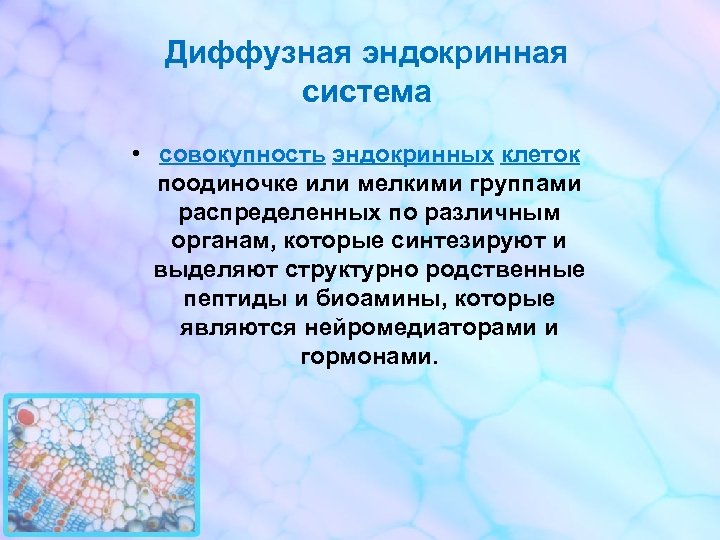 Диффузная эндокринная система

• совокупность эндокринных клеток поодиночке или мелкими группами распределенных по различным органам, которые синтезируют и выделяют структурно родственные пептиды и биоамины, которые являются нейромедиаторами и гормонами.